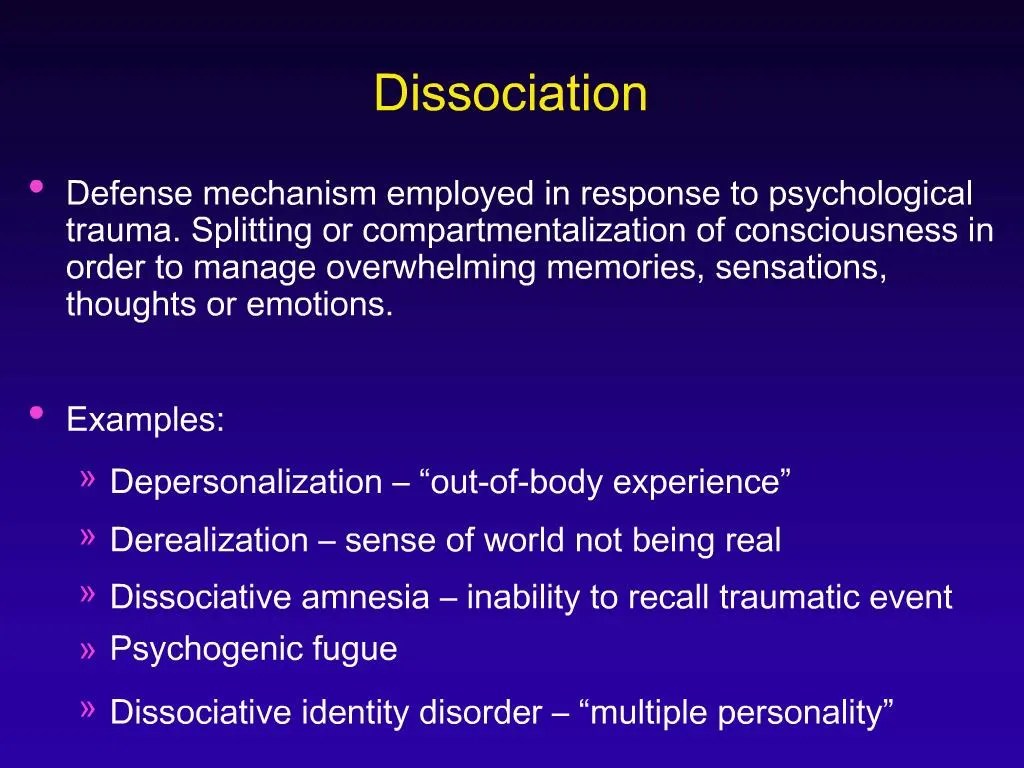 Dissociation

• Defense mechanism employed in response to psychological trauma. Splitting or compartmentalization of consciousness in order to manage overwhelming memories, sensations, thoughts or emotions.

• Examples:

» Depersonalization – “out-of-body experience”

» Derealization – sense of world not being real

» Dissociative amnesia – inability to recall traumatic event

» Psychogenic fugue

» Dissociative identity disorder – “multiple personality”